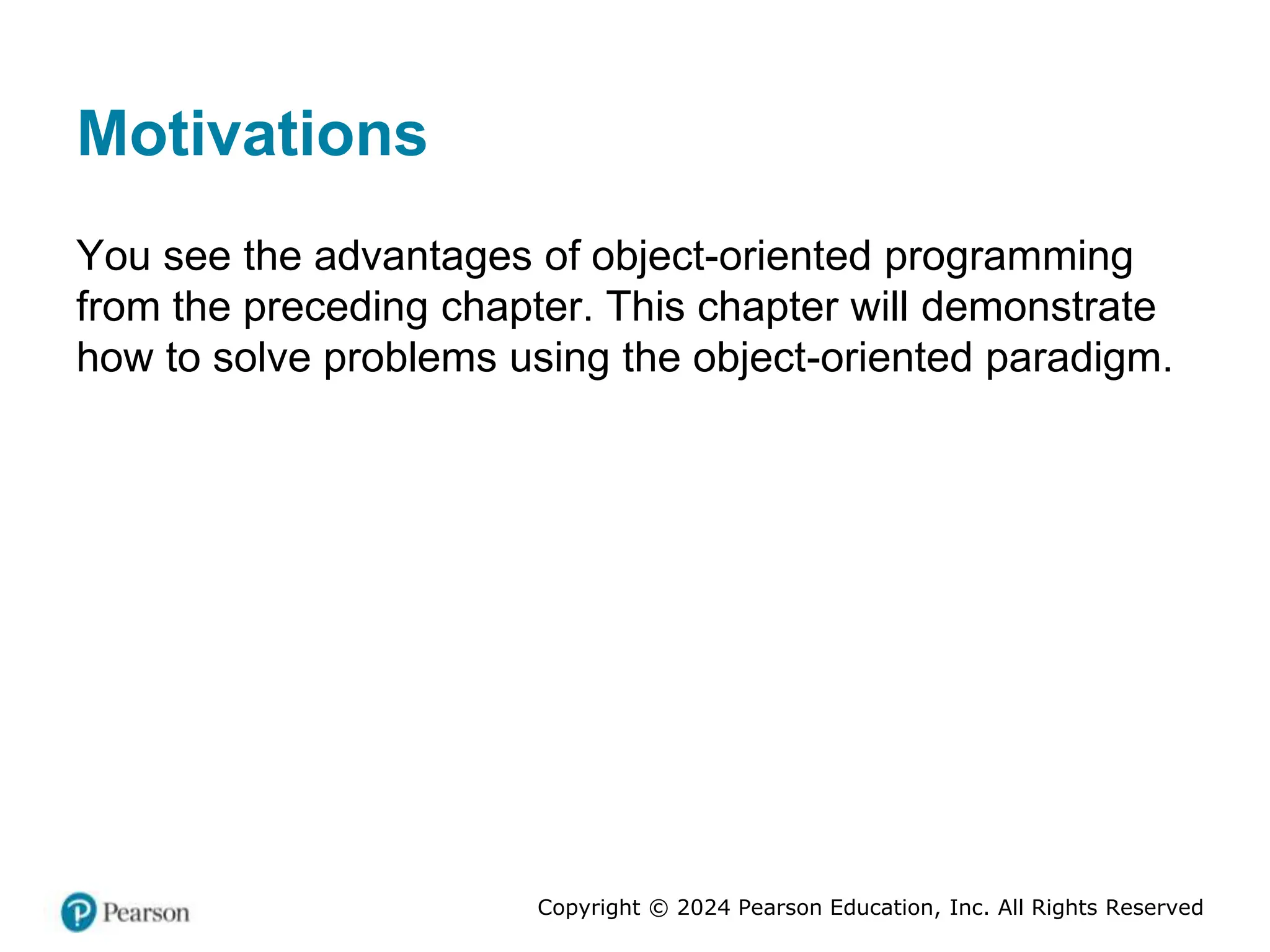 Motivations

You see the advantages of object-oriented programming from the preceding chapter. This chapter will demonstrate how to solve problems using the object-oriented paradigm.

Pearson

Copyright © 2024 Pearson Education, Inc. All Rights Reserved